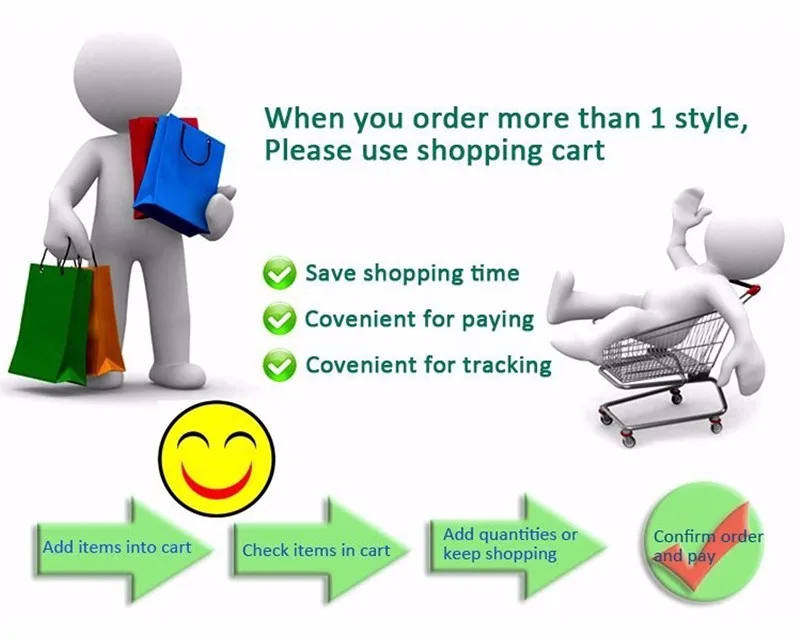 When you order more than 1 style,
Please use shopping cart

Save shopping time

Covenient for paying

Covenient for tracking

Add items into cart

Check items in cart

Add quantities or keep shopping

Confirm order and pay